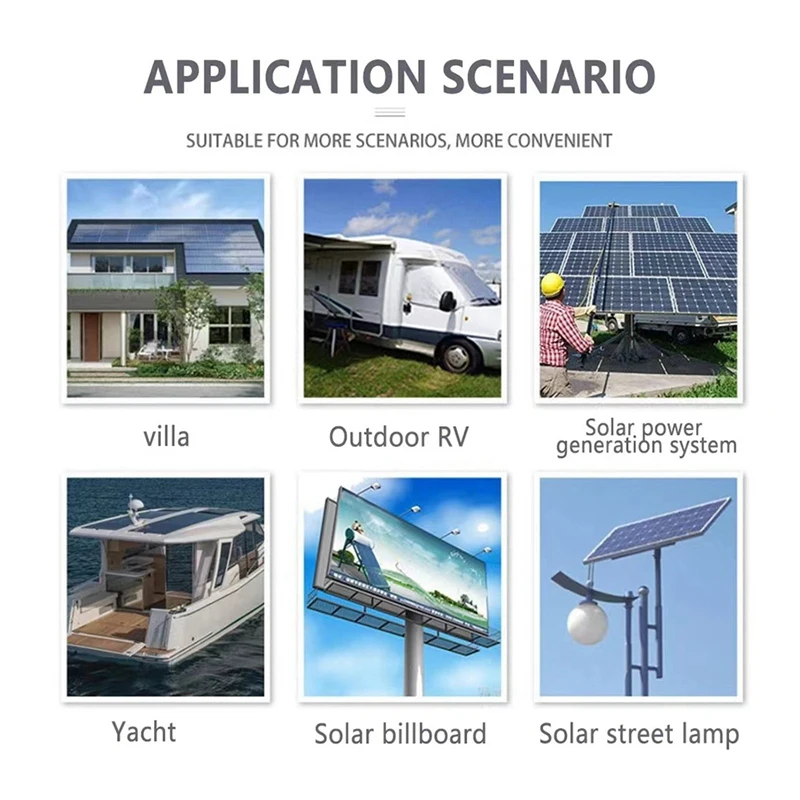 APPLICATION SCENARIO

SUITABLE FOR MORE SCENARIOS, MORE CONVENIENT

villa

Outdoor RV

Solar power generation system

Yacht

Solar billboard

Solar street lamp